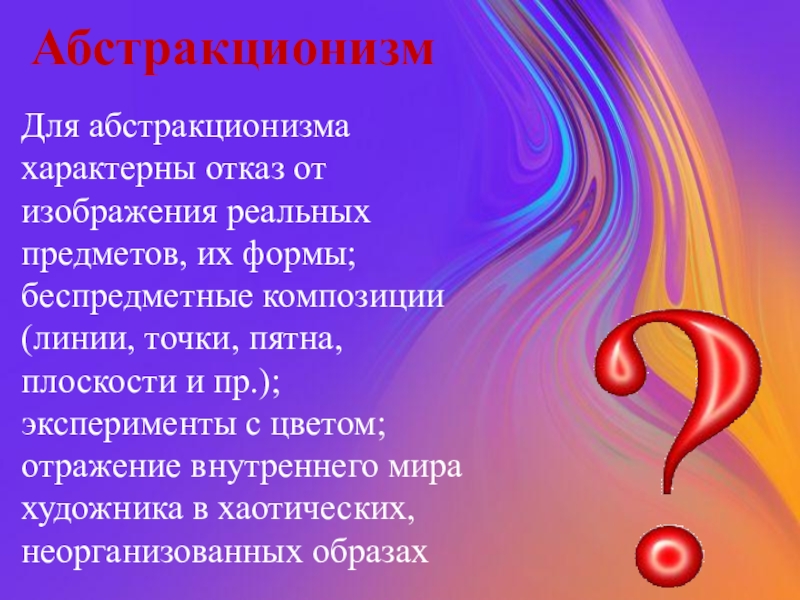 Абстракционизм

Для абстракционизма характерны отказ от изображения реальных предметов, их формы; беспредметные композиции (линии, точки, пятна, плоскости и пр.); эксперименты с цветом; отражение внутреннего мира художника в хаотических, неорганизованных образах

?